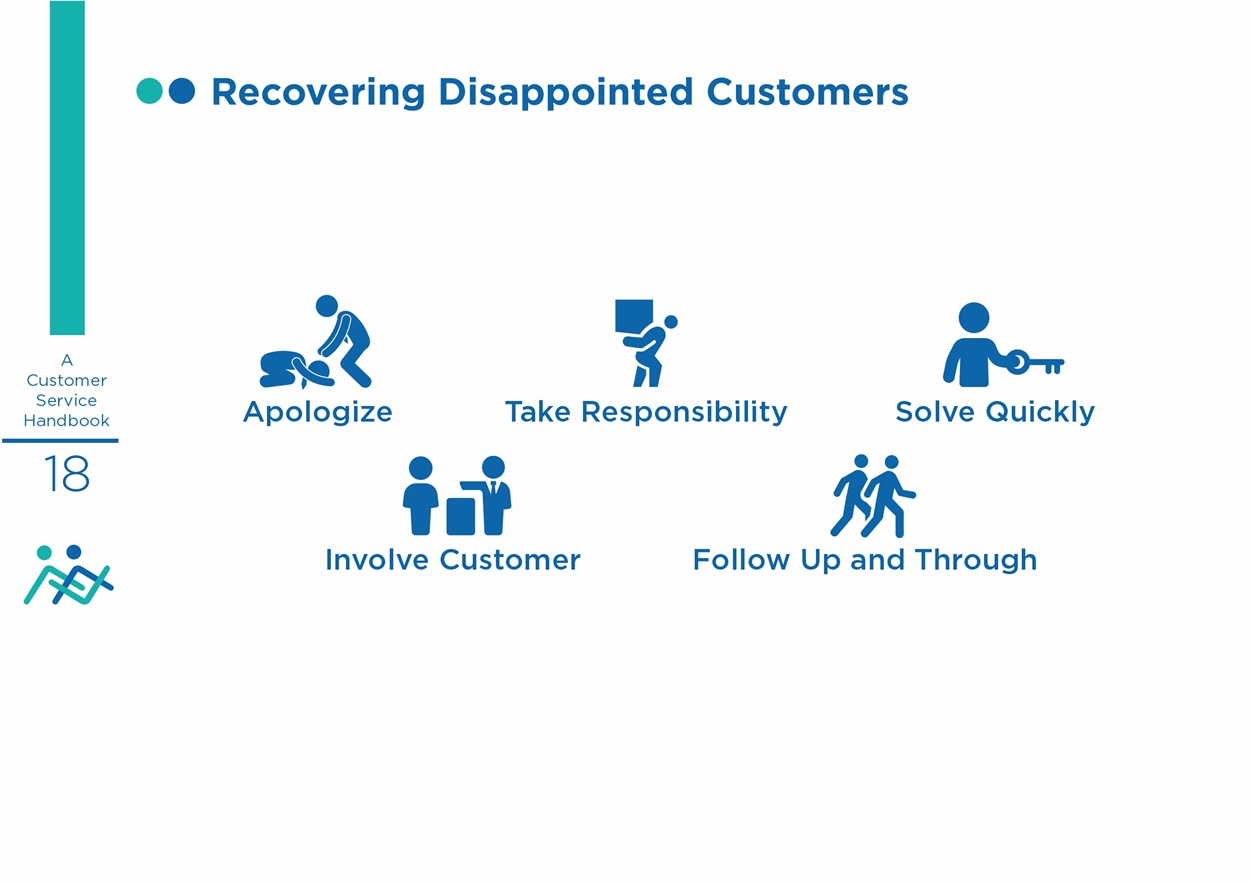 Recovering Disappointed Customers

A Customer Service Handbook

18

Apologize

Take Responsibility

Solve Quickly

Involve Customer

Follow Up and Through